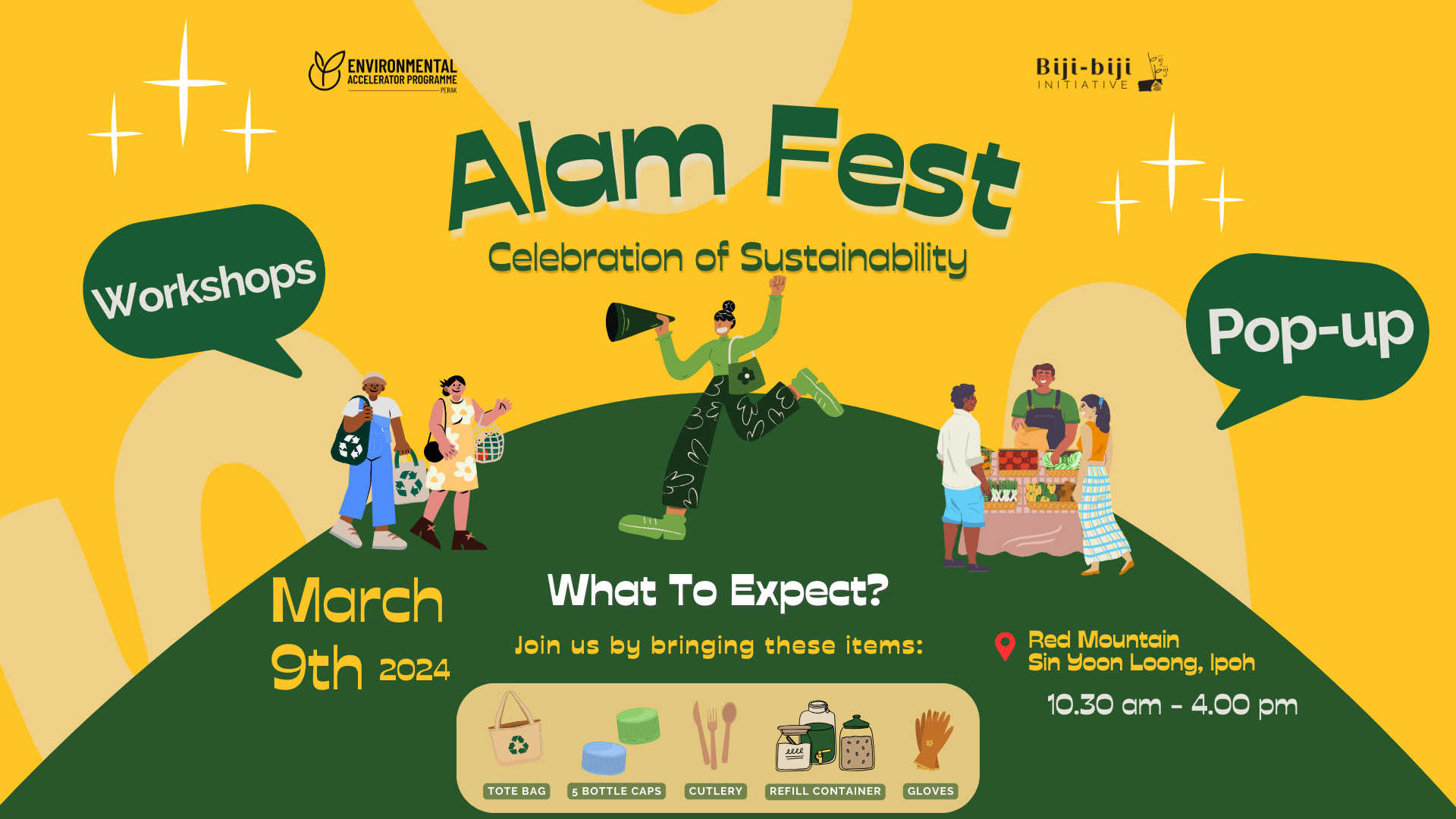 ENVIRONMENTAL ACCELERATOR PROGRAMME PERAK

Biji-biji INITIATIVE

Alam Fest

Celebration of Sustainability

Workshops

Pop-up

March 9th 2024

What To Expect?

Join us by bringing these items:

TOTE BAG

5 BOTTLE CAPS

CUTLERY

REFILL CONTAINER

GLOVES

Red Mountain Sin Yoon Loong, Ipoh

10.30 am - 4.00 pm